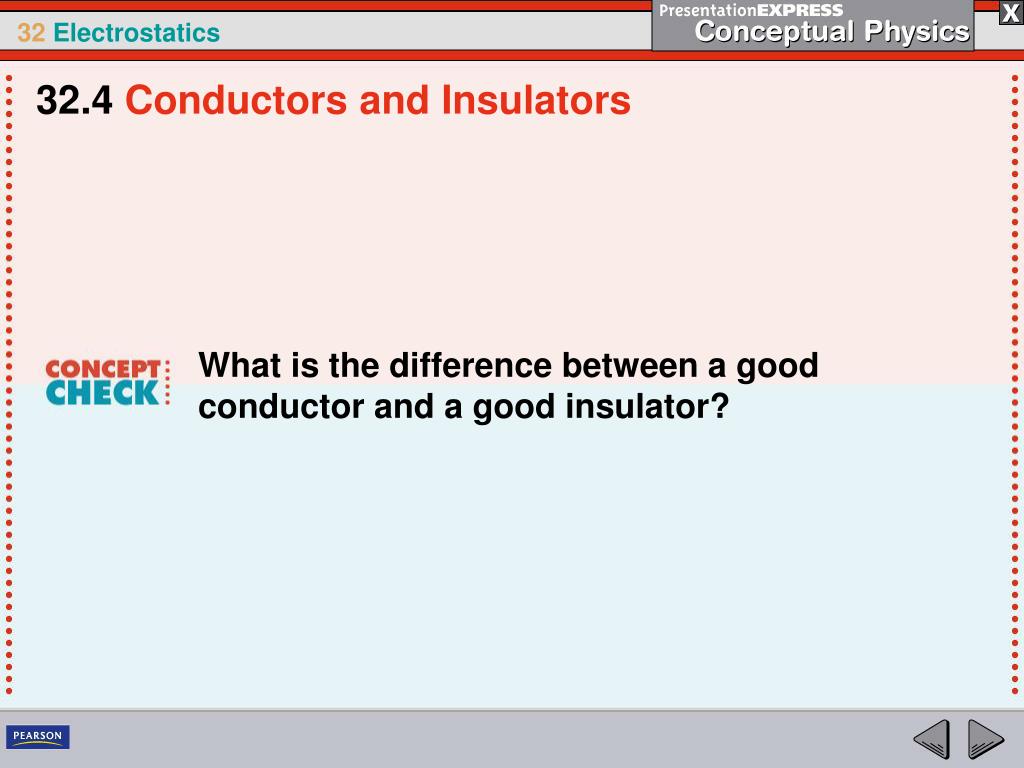 32 Electrostatics

PresentationEXPRESS
Conceptual Physics

X

32.4 Conductors and Insulators

CONCEPT CHECK

What is the difference between a good conductor and a good insulator?

PEARSON